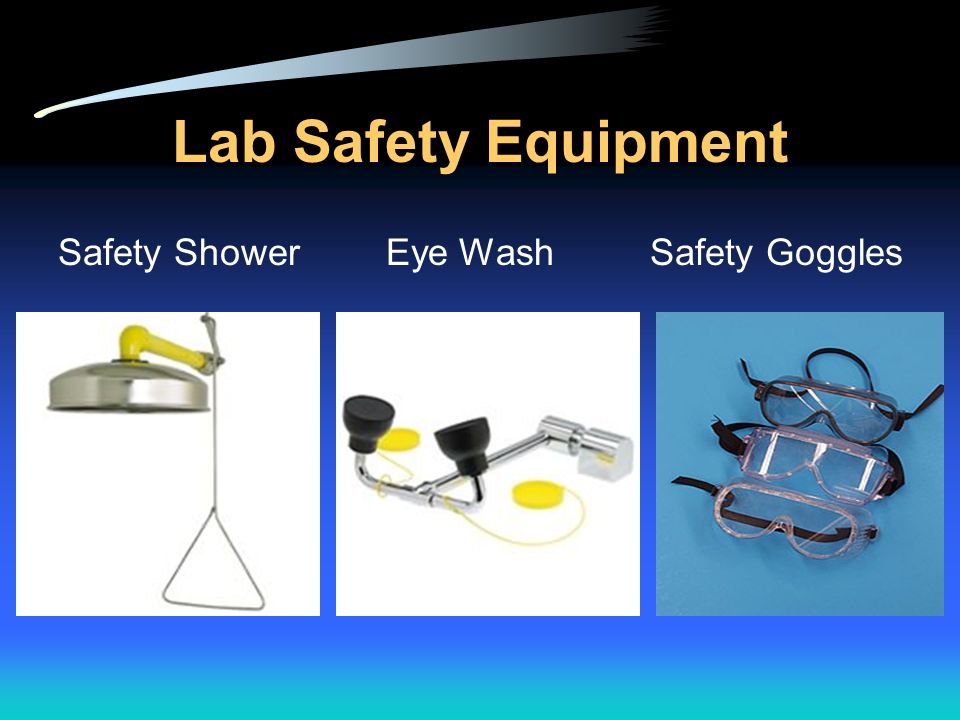 Lab Safety Equipment

Safety Shower

Eye Wash

Safety Goggles